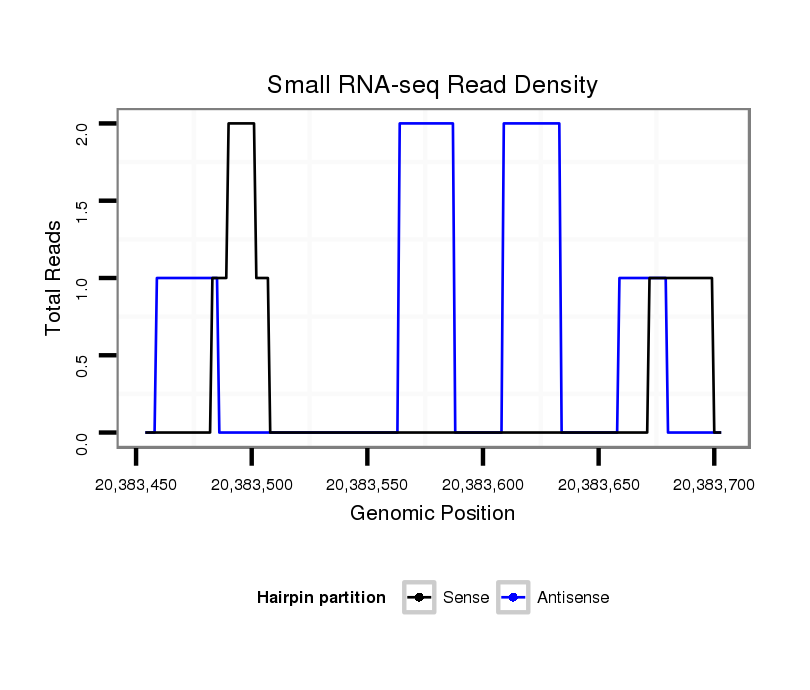 Small RNA-seq Read Density

Total Reads

2.0
1.5
1.0
0.5
0.0

20,383,450
20,383,500
20,383,550
20,383,600
20,383,650
20,383,700

Genomic Position

Hairpin partition
Sense
Antisense